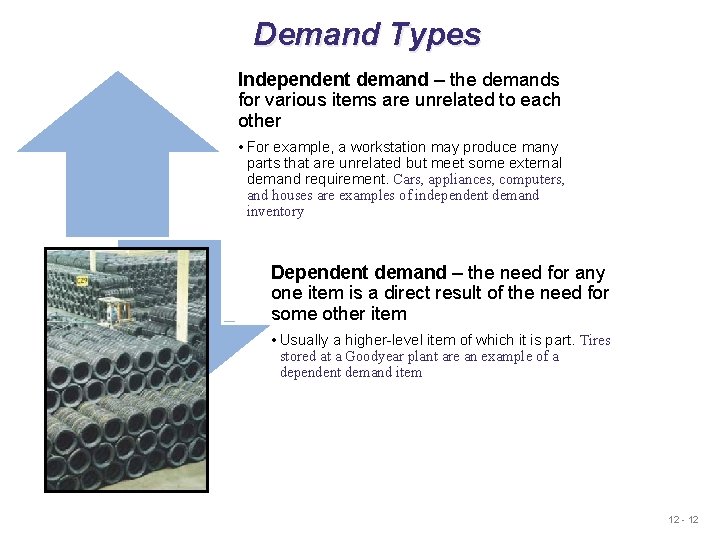 Demand Types

Independent demand – the demands for various items are unrelated to each other

• For example, a workstation may produce many parts that are unrelated but meet some external demand requirement. Cars, appliances, computers, and houses are examples of independent demand inventory

Dependent demand – the need for any one item is a direct result of the need for some other item

• Usually a higher-level item of which it is part. Tires stored at a Goodyear plant are an example of a dependent demand item

12 - 12